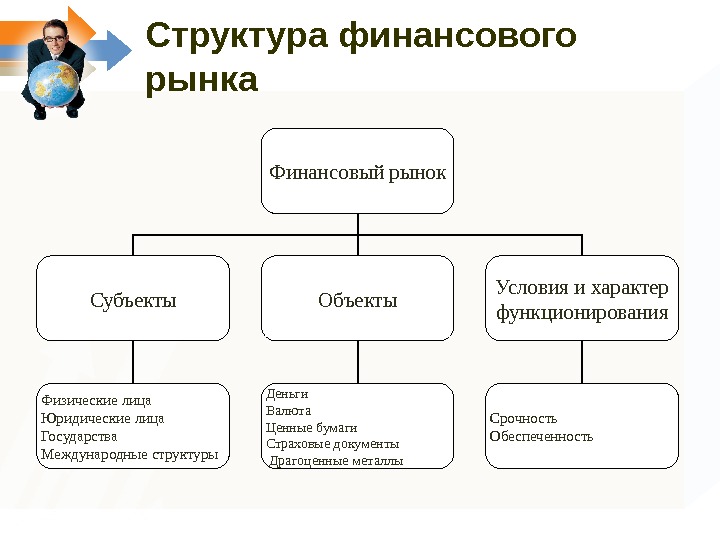 Структура финансового рынка

Финансовый рынок

Субъекты

Объекты

Условия и характер функционирования

Физические лица
Юридические лица
Государства
Международные структуры

Деньги
Валюта
Ценные бумаги
Страховые документы
Драгоценные металлы

Срочность
Обеспеченность